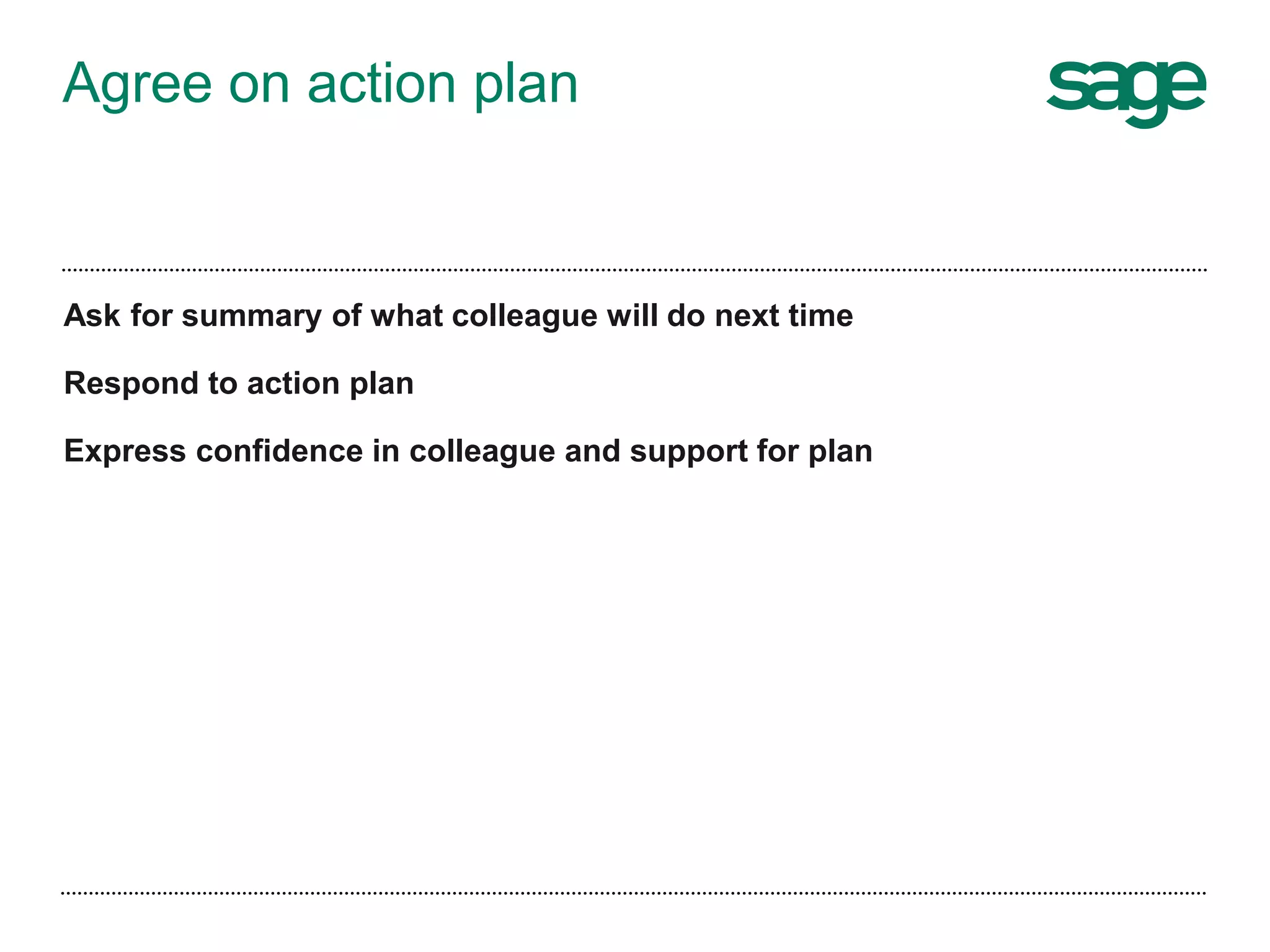 Agree on action plan

sage

Ask for summary of what colleague will do next time

Respond to action plan

Express confidence in colleague and support for plan